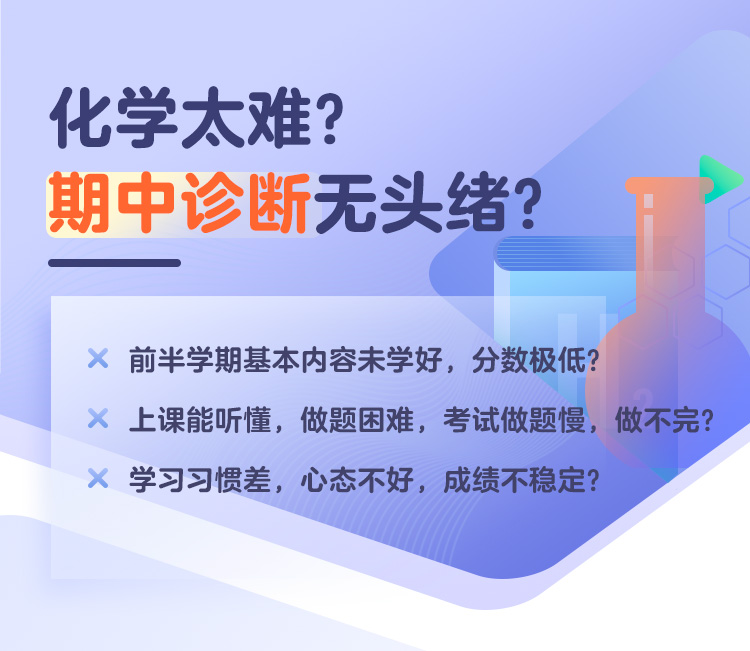 化学太难?
期中诊断无头绪?

× 前半学期基本内容未学好，分数极低?
× 上课能听懂，做题困难，考试做题慢，做不完?
× 学习习惯差，心态不好，成绩不稳定?